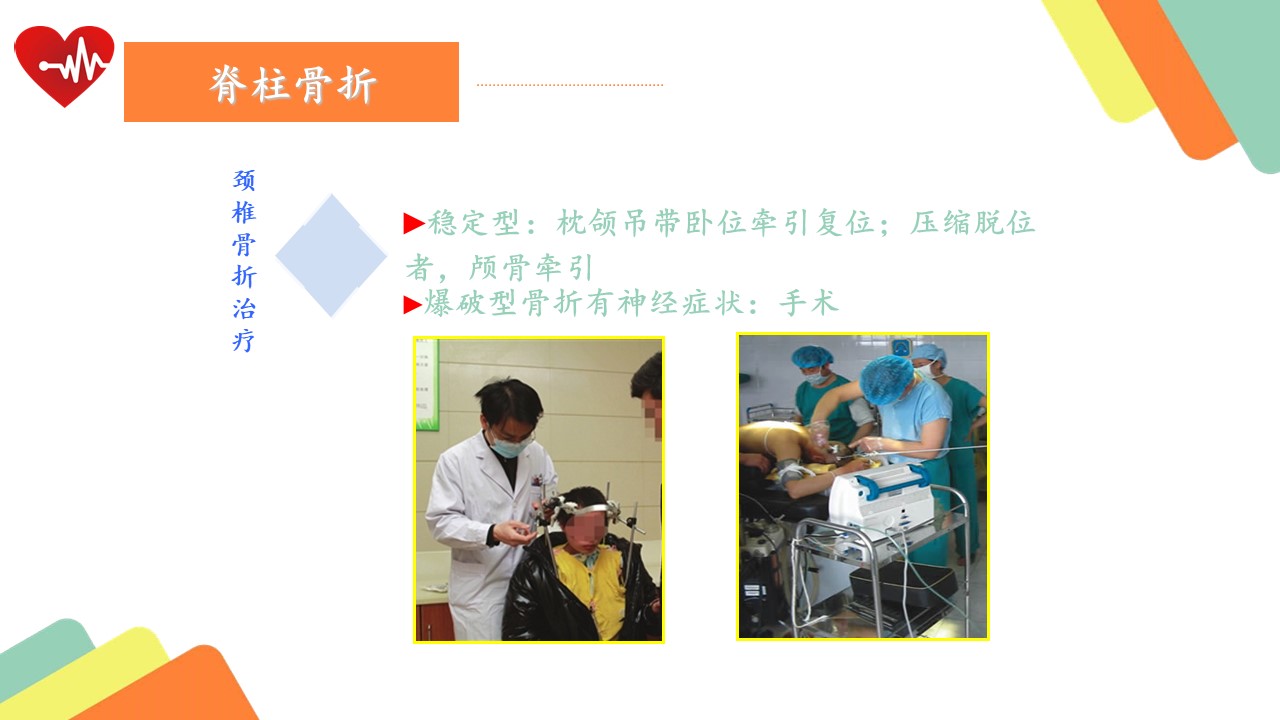 脊柱骨折

颈椎骨折治疗

▶稳定型：枕颌吊带卧位牵引复位；压缩脱位者，颅骨牵引
▶爆破型骨折有神经症状：手术